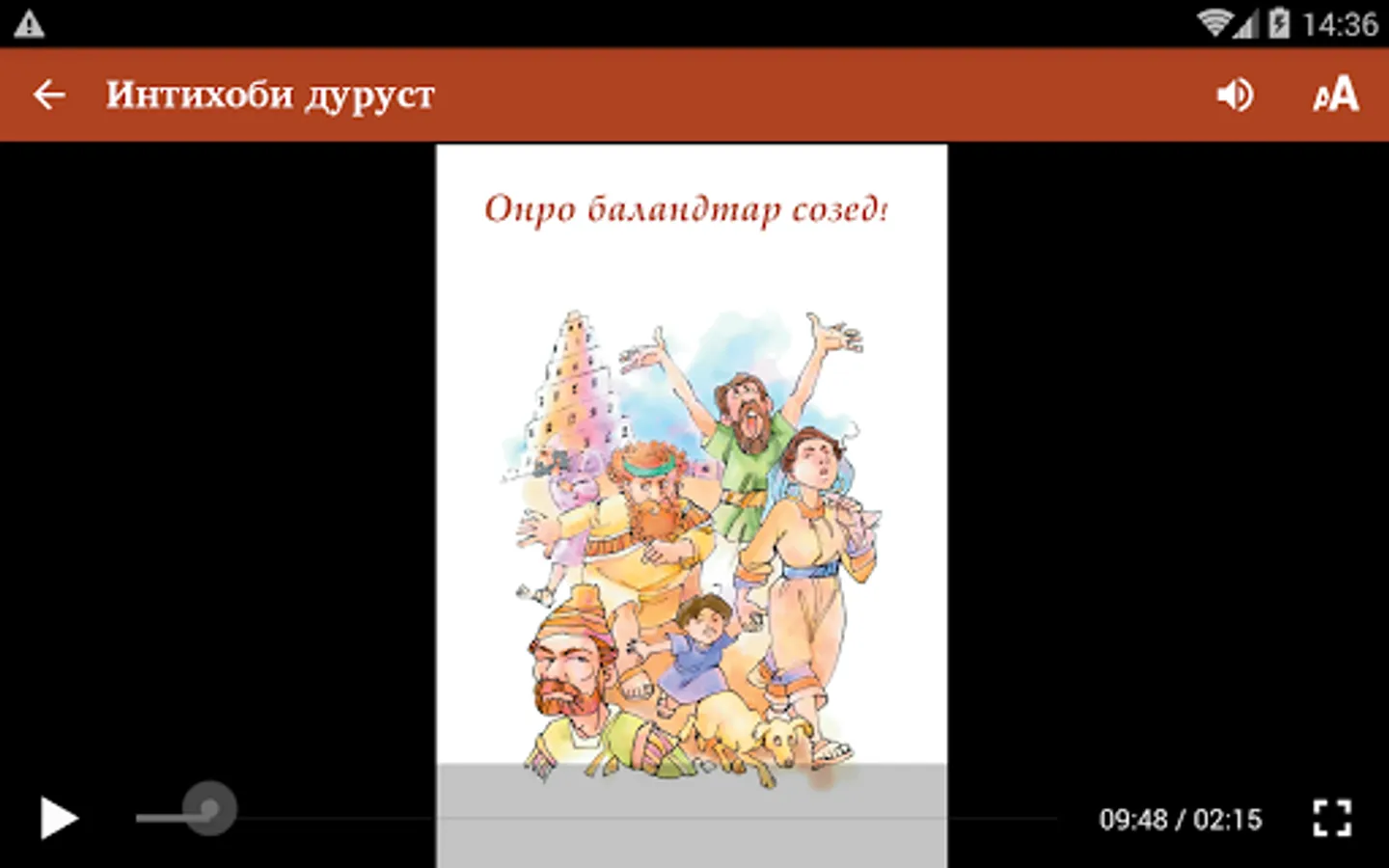 14:36

Интихоби дуруст

AA

Онро баландтар созед!

09:48 / 02:15